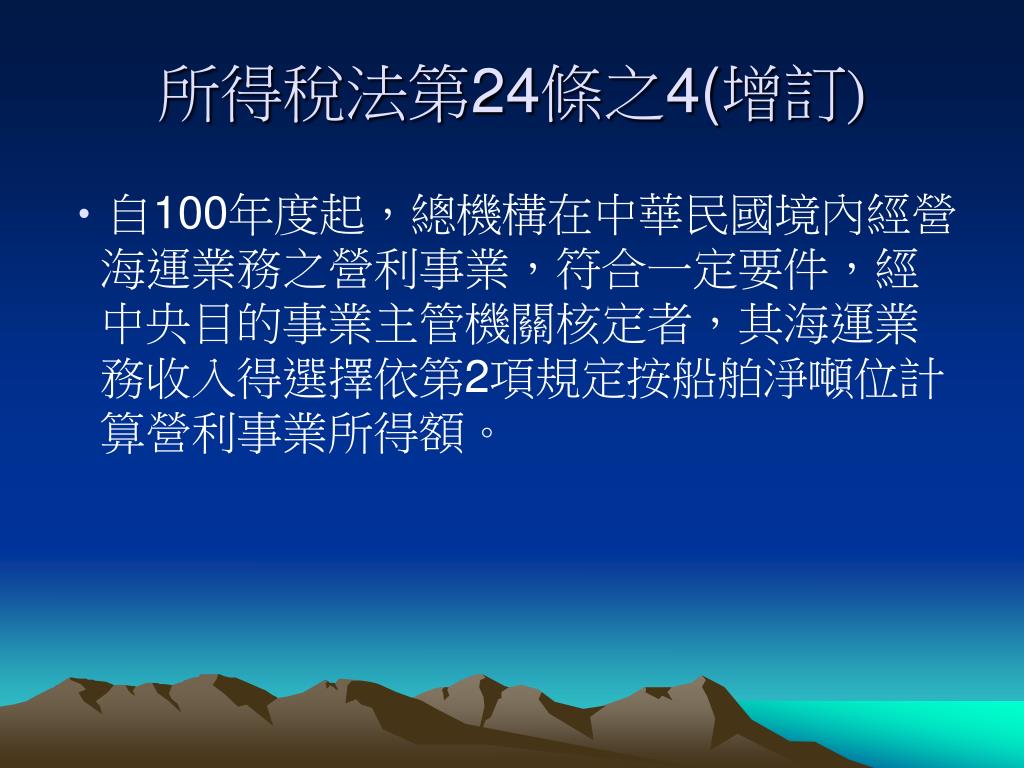 所得稅法第24條之4(增訂)

• 自100年度起，總機構在中華民國境內經營海運業務之營利事業，符合一定要件，經中央目的事業主管機關核定者，其海運業務收入得選擇依第2項規定按船舶淨噸位計算營利事業所得額。